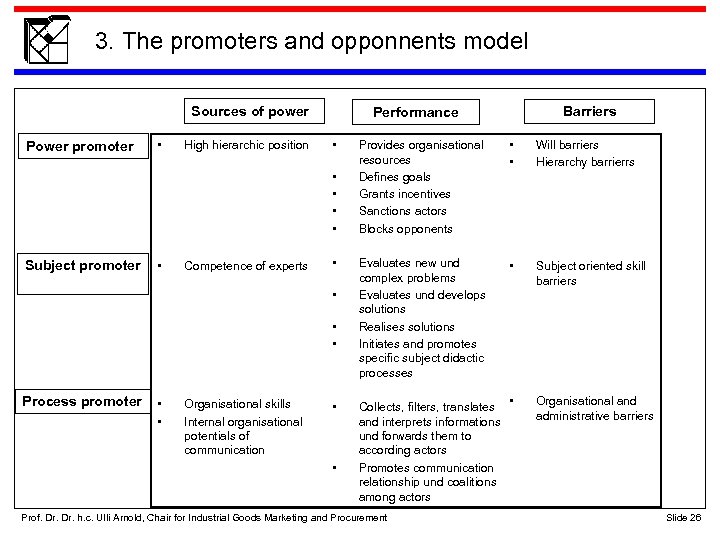 3. The promoters and opponnents model

| | Sources of power | Performance | Barriers |
|---|---|---|---|
| Power promoter | ▪ High hierarchic position | ▪ Provides organisational resources ▪ Defines goals ▪ Grants incentives ▪ Sanctions actors ▪ Blocks opponents | ▪ Will barriers ▪ Hierarchy barrierrs |
| Subject promoter | ▪ Competence of experts | ▪ Evaluates new und complex problems ▪ Evaluates und develops solutions ▪ Realises solutions ▪ Initiates and promotes specific subject didactic processes | ▪ Subject oriented skill barriers |
| Process promoter | ▪ Organisational skills ▪ Internal organisational potentials of communication | ▪ Collects, filters, translates and interprets informations und forwards them to according actors ▪ Promotes communication relationship und coalitions among actors | ▪ Organisational and administrative barriers |

Prof. Dr. Dr. h.c. Ulli Arnold, Chair for Industrial Goods Marketing and Procurement

Slide 26